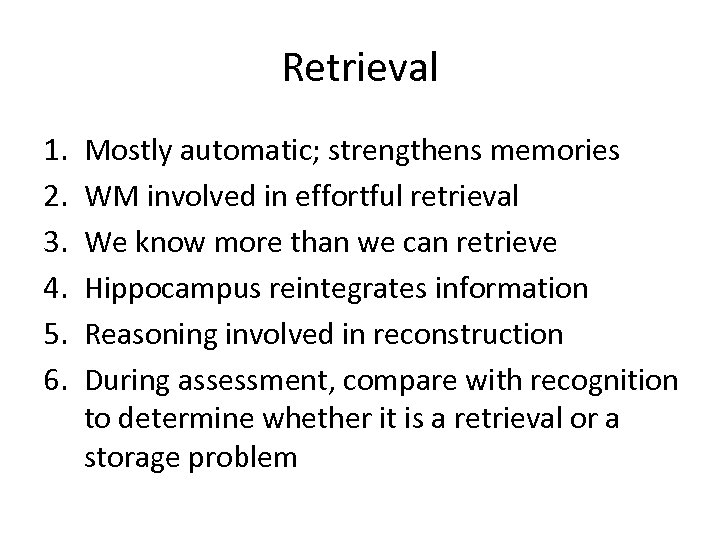 Retrieval

1. Mostly automatic; strengthens memories
2. WM involved in effortful retrieval
3. We know more than we can retrieve
4. Hippocampus reintegrates information
5. Reasoning involved in reconstruction
6. During assessment, compare with recognition to determine whether it is a retrieval or a storage problem